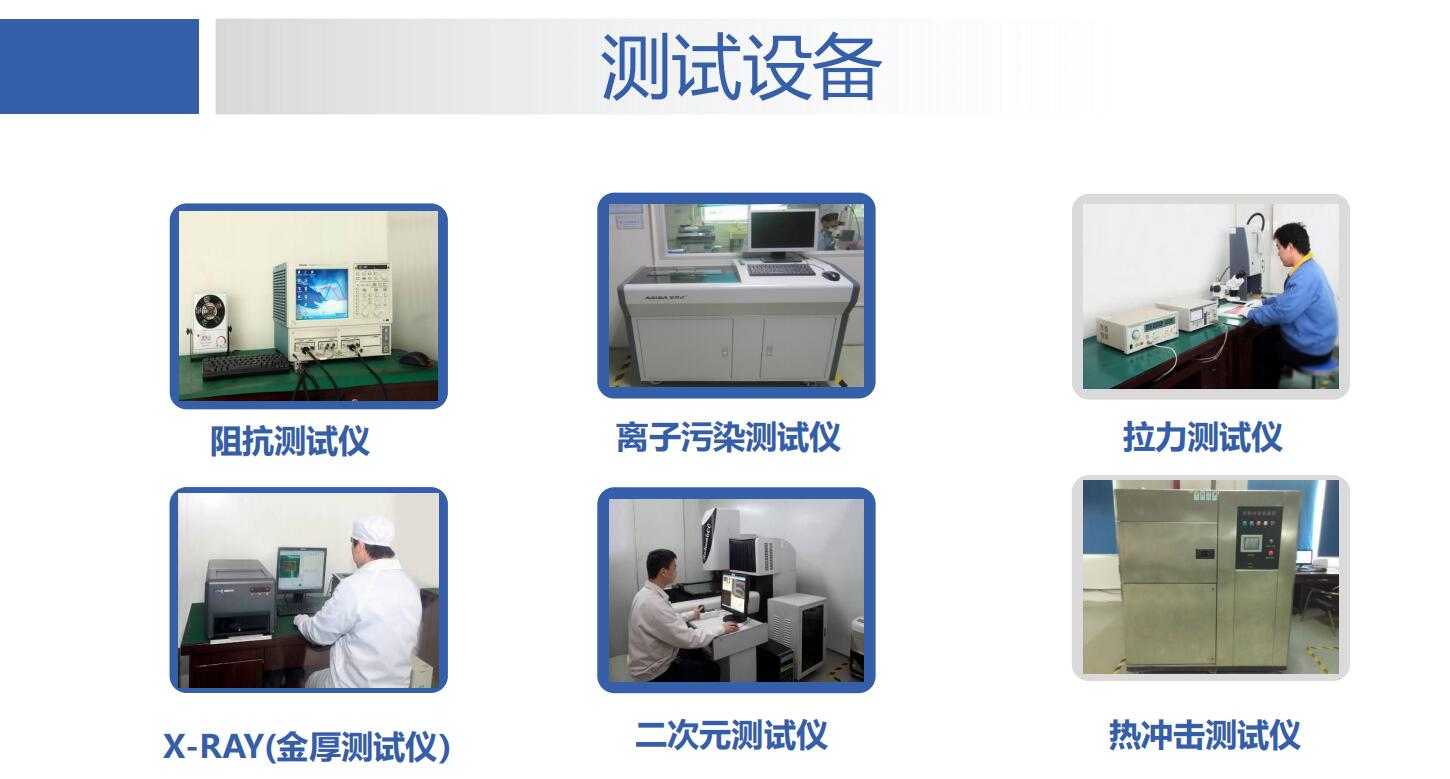 测试设备

阻抗测试仪

离子污染测试仪

拉力测试仪

X-RAY(金厚测试仪)

二次元测试仪

热冲击测试仪